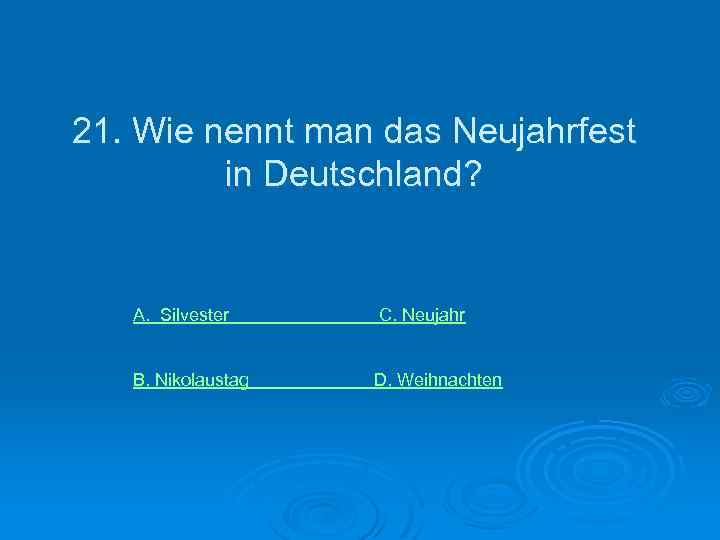 21. Wie nennt man das Neujahrfest in Deutschland?

A. Silvester C. Neujahr

B. Nikolaustag D. Weihnachten